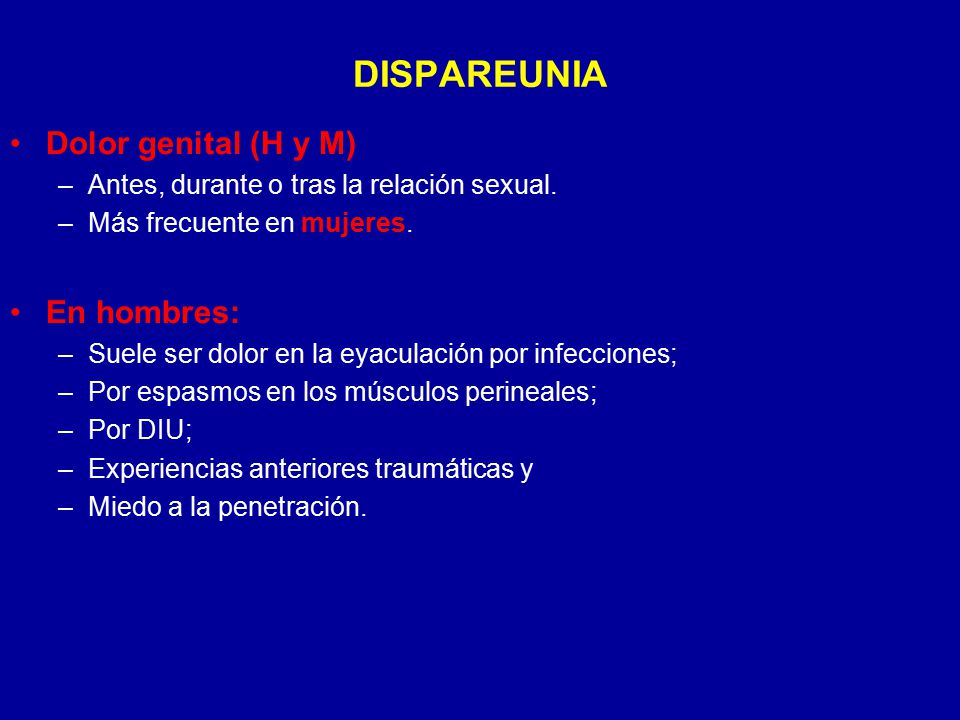 DISPAREUNIA

• Dolor genital (H y M)
  – Antes, durante o tras la relación sexual.
  – Más frecuente en mujeres.

• En hombres:
  – Suele ser dolor en la eyaculación por infecciones;
  – Por espasmos en los músculos perineales;
  – Por DIU;
  – Experiencias anteriores traumáticas y
  – Miedo a la penetración.